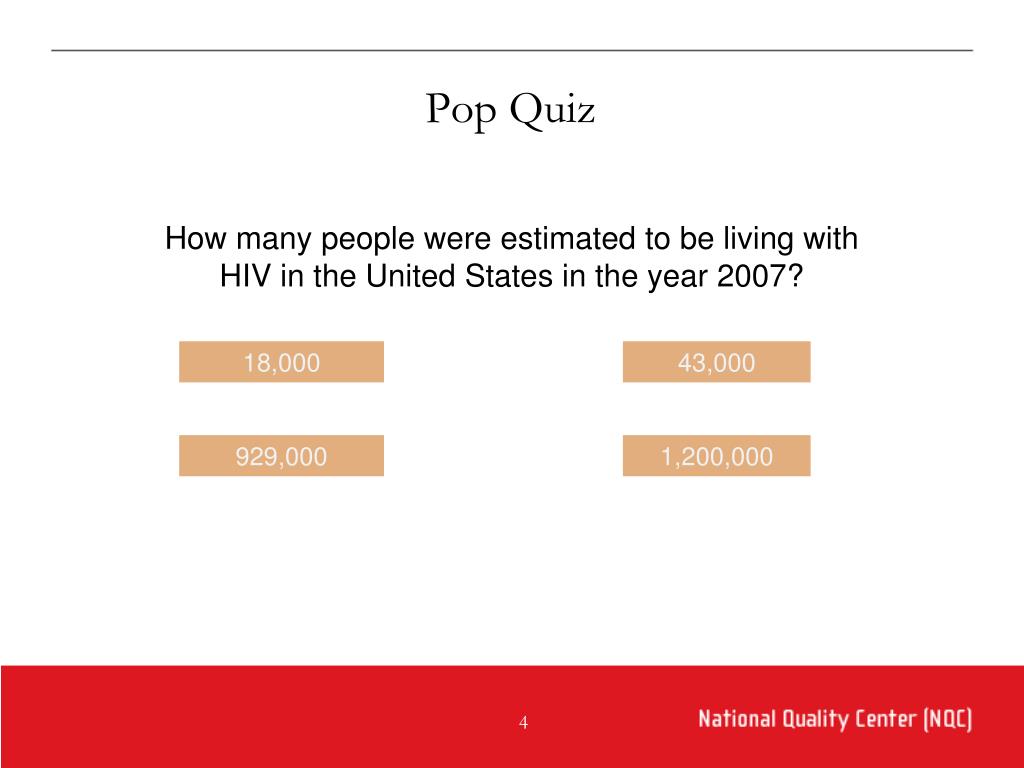 Pop Quiz

How many people were estimated to be living with HIV in the United States in the year 2007?

18,000

43,000

929,000

1,200,000

4

National Quality Center (NQC)